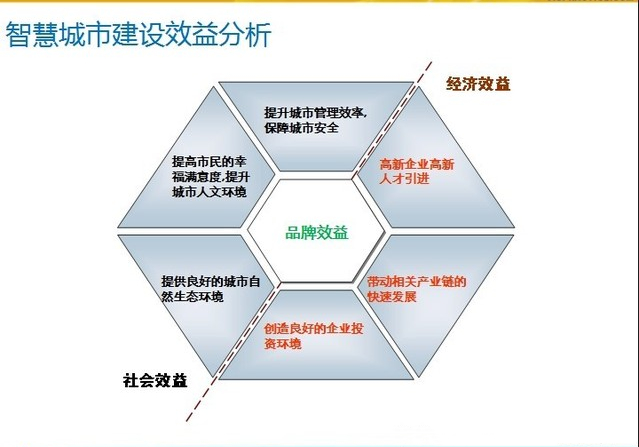 智慧城市建设效益分析

经济效益

提升城市管理效率，保障城市安全

提高市民的幸福满意度,提升城市人文环境

高新企业高新人才引进

品牌效益

提供良好的城市自然生态环境

带动相关产业链的快速发展

创造良好的企业投资环境

社会效益